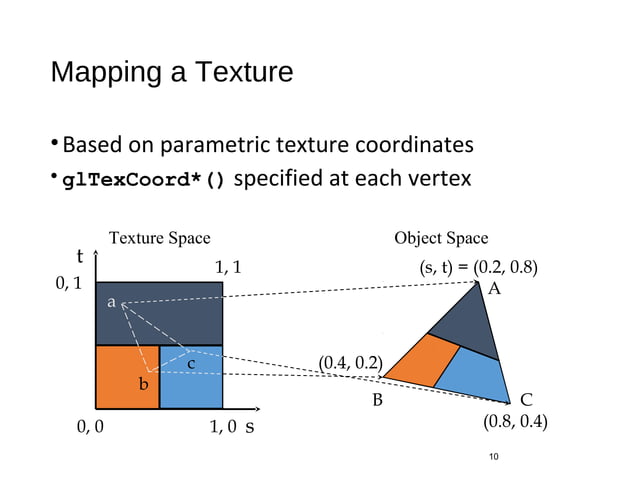 Mapping a Texture

• Based on parametric texture coordinates
• glTexCoord*() specified at each vertex

Texture Space

t

0, 1

1, 1

a

c

b

0, 0

1, 0 s

Object Space

(s, t) = (0.2, 0.8)

A

(0.4, 0.2)

B

C

(0.8, 0.4)

10